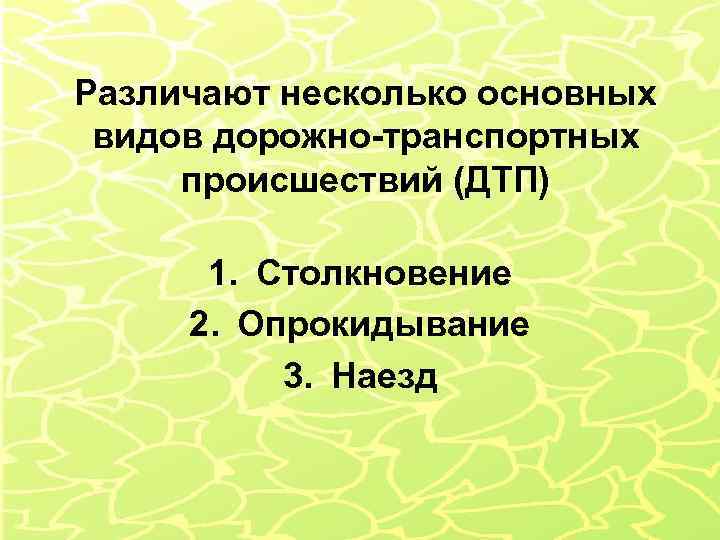 Различают несколько основных видов дорожно-транспортных происшествий (ДТП)

1. Столкновение
2. Опрокидывание
3. Наезд